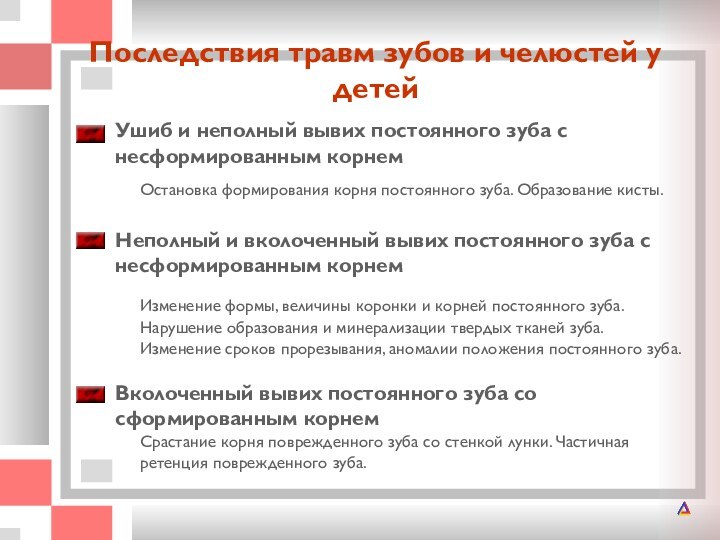 Последствия травм зубов и челюстей у детей

Ушиб и неполный вывих постоянного зуба с несформированным корнем

Остановка формирования корня постоянного зуба. Образование кисты.

Неполный и вколоченный вывих постоянного зуба с несформированным корнем

Изменение формы, величины коронки и корней постоянного зуба.
Нарушение образования и минерализации твердых тканей зуба.
Изменение сроков прорезывания, аномалии положения постоянного зуба.

Вколоченный вывих постоянного зуба со сформированным корнем

Срастание корня поврежденного зуба со стенкой лунки. Частичная ретенция поврежденного зуба.